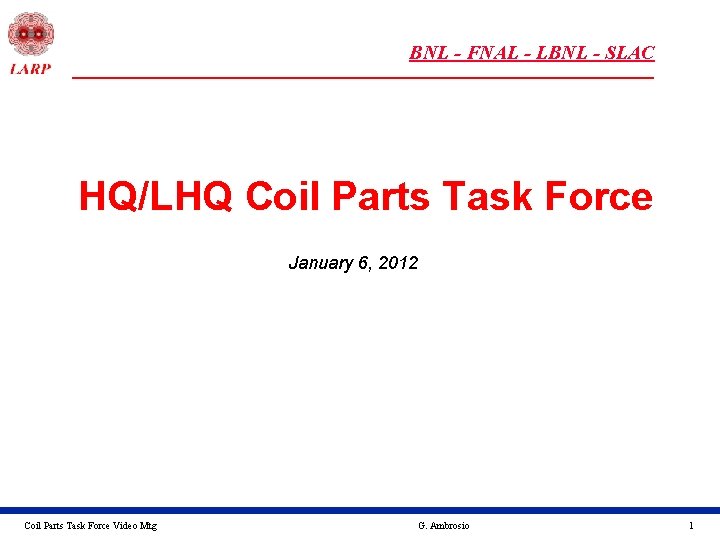 LARP

BNL - FNAL - LBNL - SLAC

HQ/LHQ Coil Parts Task Force

January 6, 2012

Coil Parts Task Force Video Mtg G. Ambrosio 1